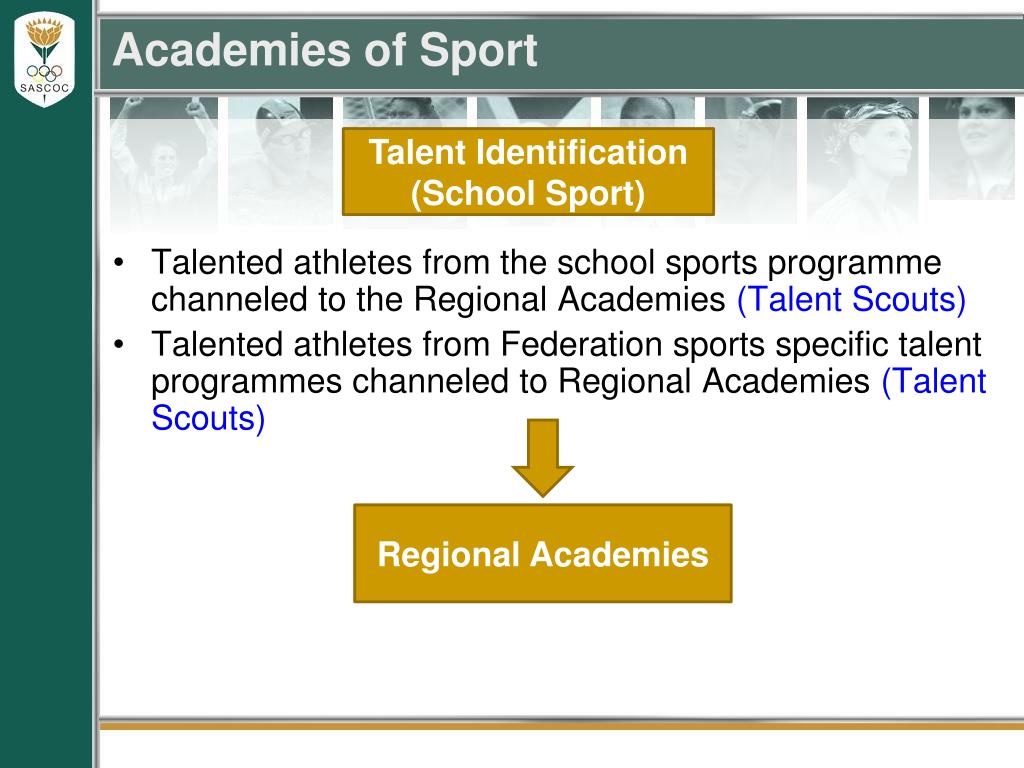 SASCOC

Academies of Sport

Talent Identification (School Sport)

• Talented athletes from the school sports programme channeled to the Regional Academies (Talent Scouts)
• Talented athletes from Federation sports specific talent programmes channeled to Regional Academies (Talent Scouts)

Regional Academies